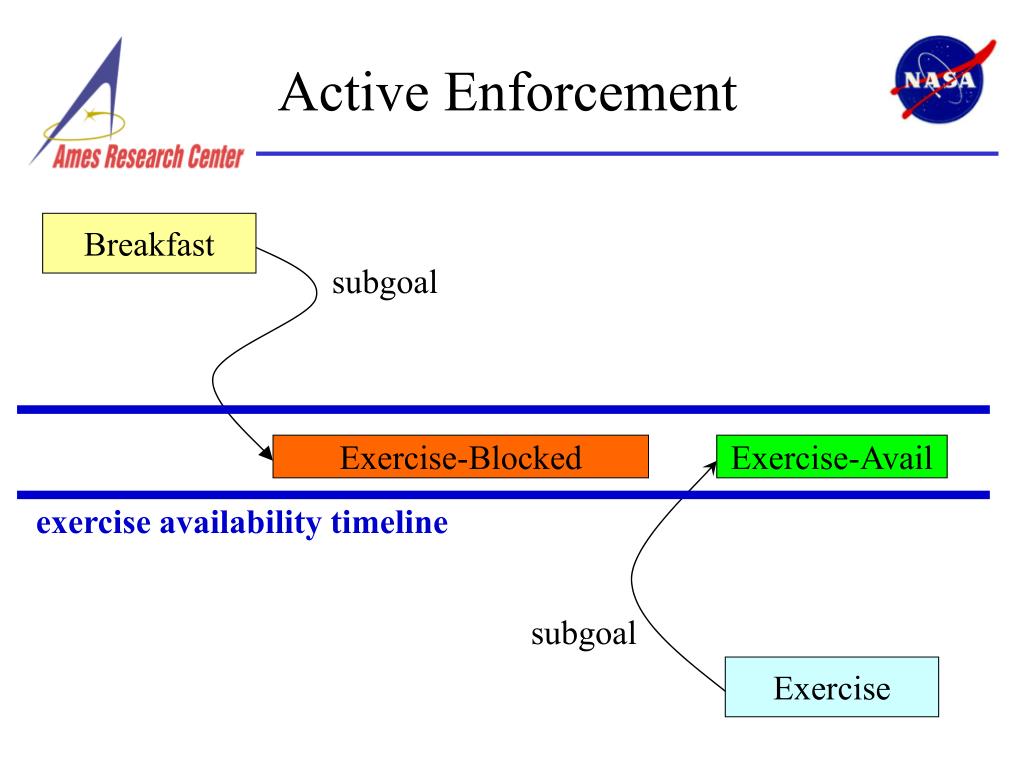 Ames Research Center

Active Enforcement

NASA

Breakfast

subgoal

Exercise-Blocked

Exercise-Avail

exercise availability timeline

subgoal

Exercise